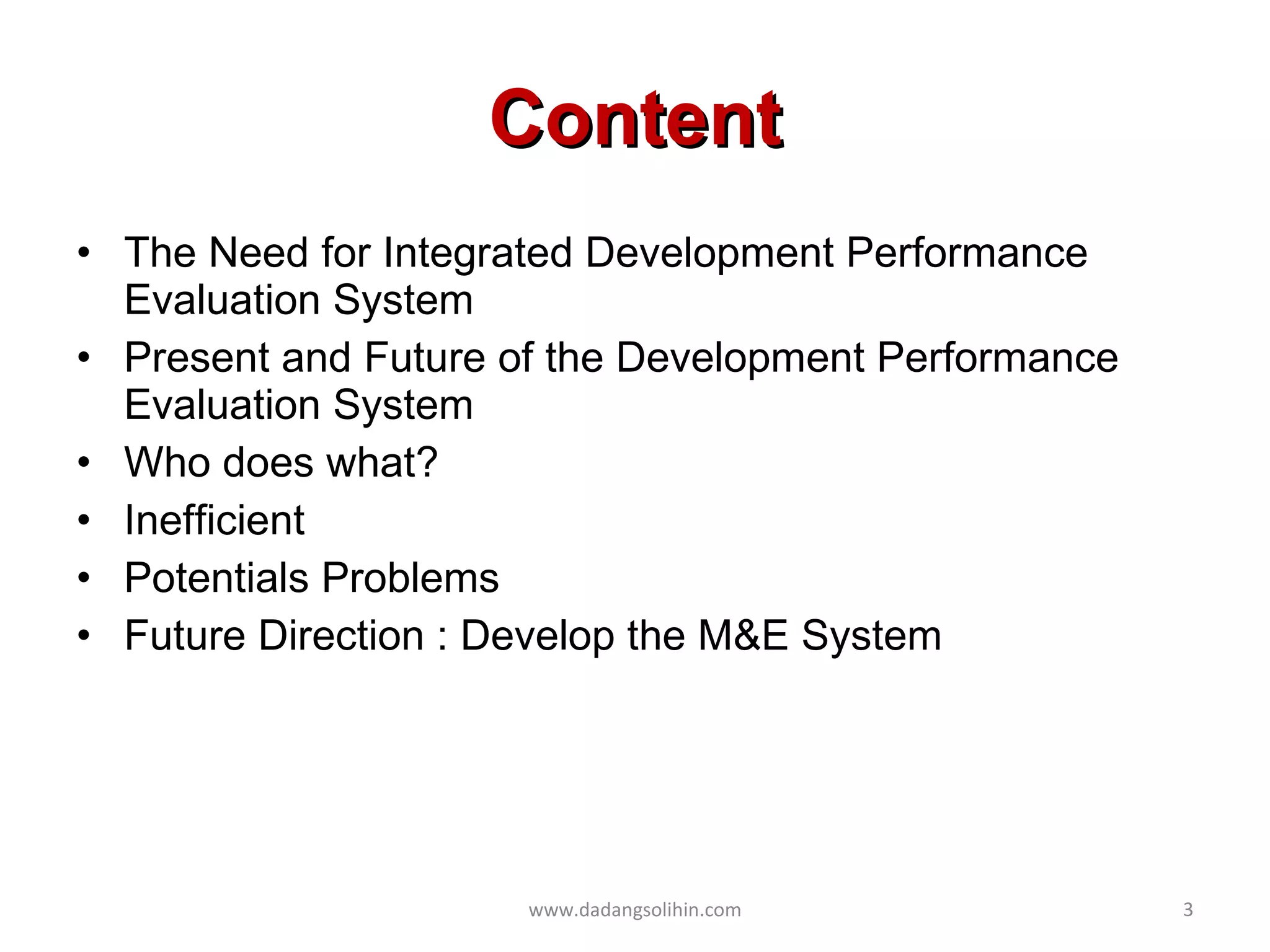 Content

• The Need for Integrated Development Performance Evaluation System
• Present and Future of the Development Performance Evaluation System
• Who does what?
• Inefficient
• Potentials Problems
• Future Direction : Develop the M&E System

www.dadangsolihin.com

3